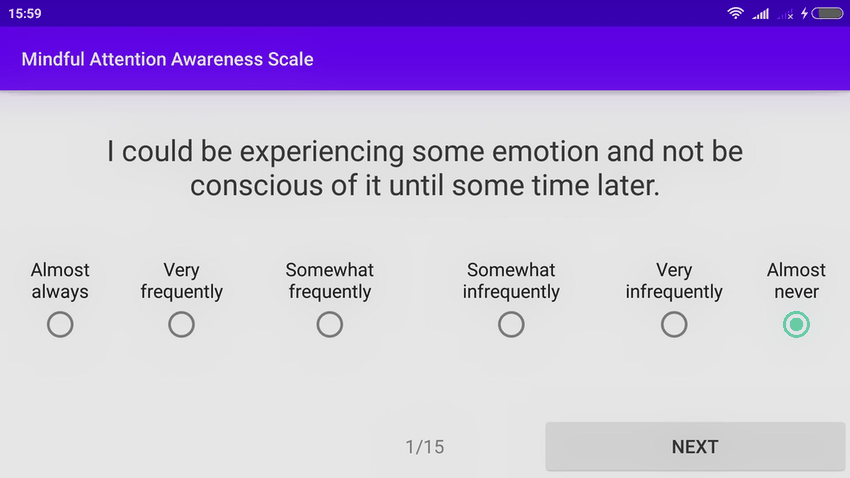 15:59

Mindful Attention Awareness Scale

I could be experiencing some emotion and not be conscious of it until some time later.

Almost always

Very frequently

Somewhat frequently

Somewhat infrequently

Very infrequently

Almost never

1/15

NEXT